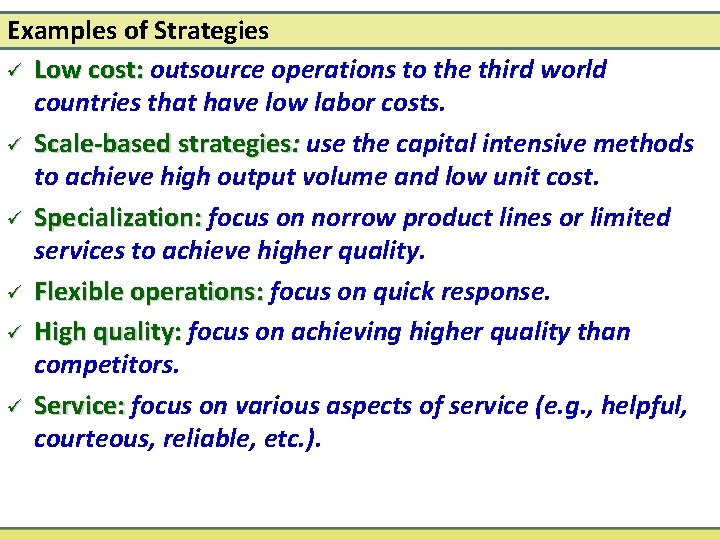 Examples of Strategies

✓ Low cost: outsource operations to the third world countries that have low labor costs.

✓ Scale-based strategies: use the capital intensive methods to achieve high output volume and low unit cost.

✓ Specialization: focus on norrow product lines or limited services to achieve higher quality.

✓ Flexible operations: focus on quick response.

✓ High quality: focus on achieving higher quality than competitors.

✓ Service: focus on various aspects of service (e.g., helpful, courteous, reliable, etc.).